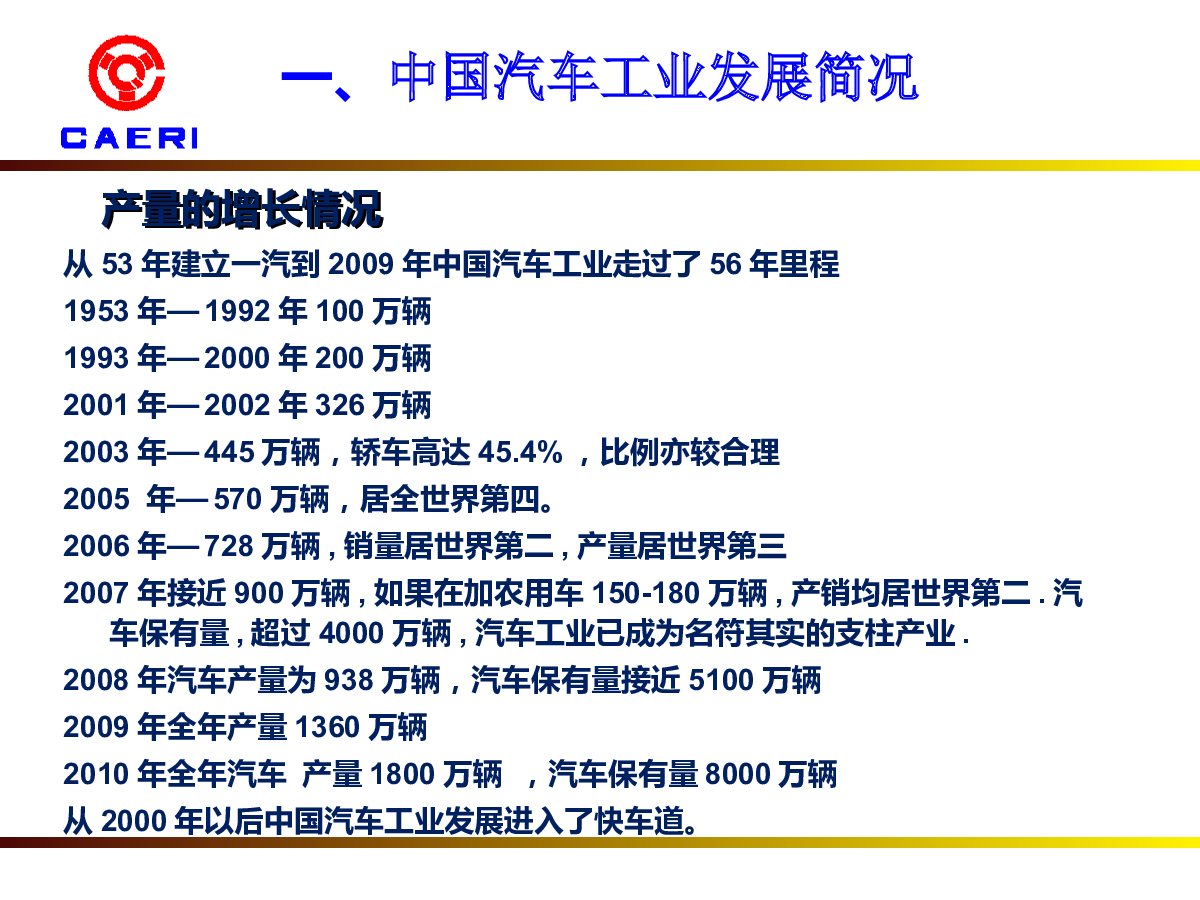 CAERI

一、中国汽车工业发展简况

产量的增长情况

从 53 年建立一汽到 2009 年中国汽车工业走过了 56 年里程

1953 年— 1992 年 100 万辆

1993 年— 2000 年 200 万辆

2001 年— 2002 年 326 万辆

2003 年— 445 万辆，轿车高达 45.4% ，比例亦较合理

2005 年— 570 万辆，居全世界第四。

2006 年— 728 万辆 , 销量居世界第二 , 产量居世界第三

2007 年接近 900 万辆 , 如果在加农用车 150-180 万辆 , 产销均居世界第二 . 汽车保有量 , 超过 4000 万辆 , 汽车工业已成为名符其实的支柱产业 .

2008 年汽车产量为 938 万辆，汽车保有量接近 5100 万辆

2009 年全年产量 1360 万辆

2010 年全年汽车 产量 1800 万辆 ，汽车保有量 8000 万辆

从 2000 年以后中国汽车工业发展进入了快车道。